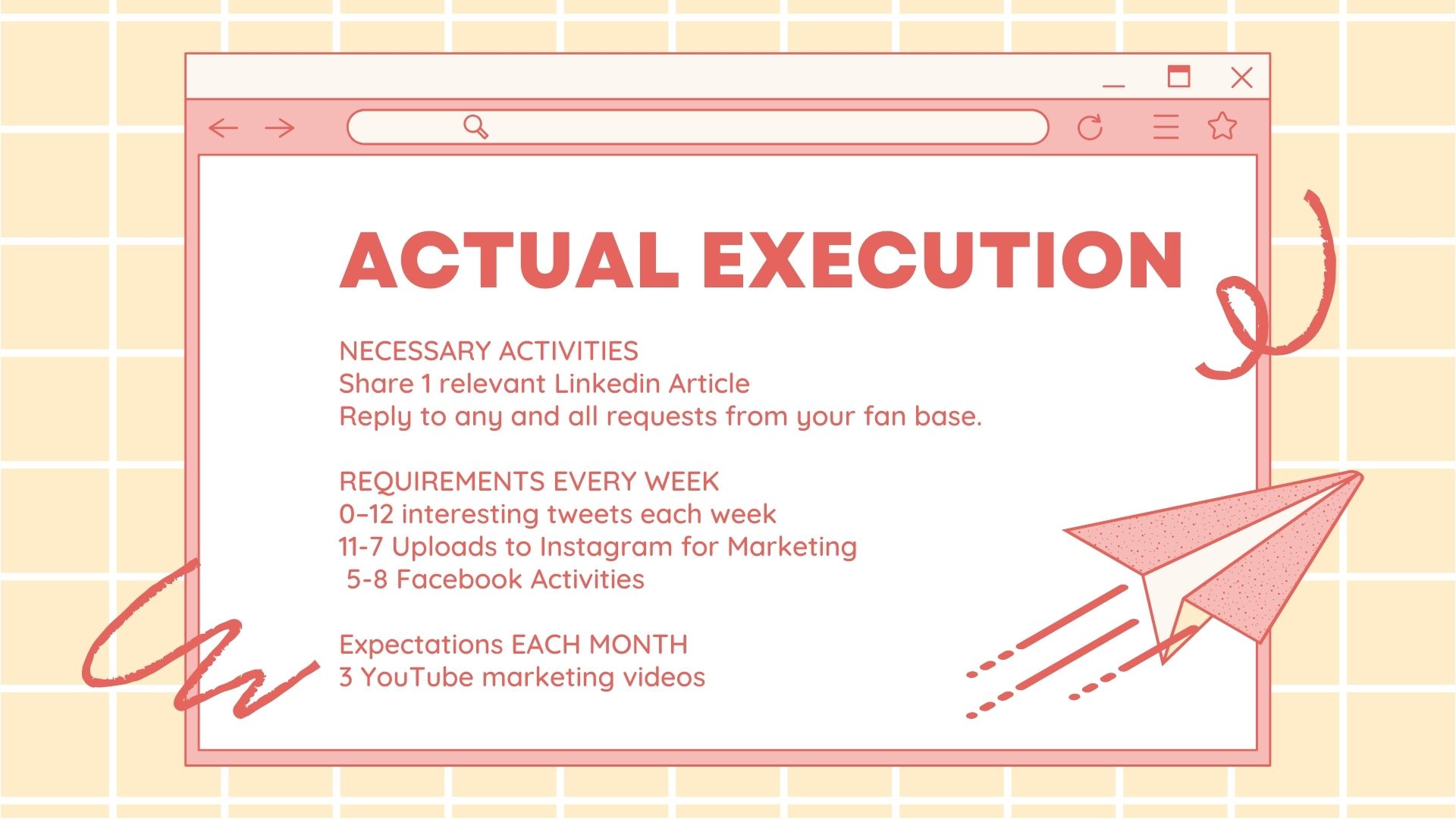 ACTUAL EXECUTION

NECESSARY ACTIVITIES
Share 1 relevant Linkedin Article
Reply to any and all requests from your fan base.

REQUIREMENTS EVERY WEEK
0–12 interesting tweets each week
11-7 Uploads to Instagram for Marketing
5-8 Facebook Activities

Expectations EACH MONTH
3 YouTube marketing videos